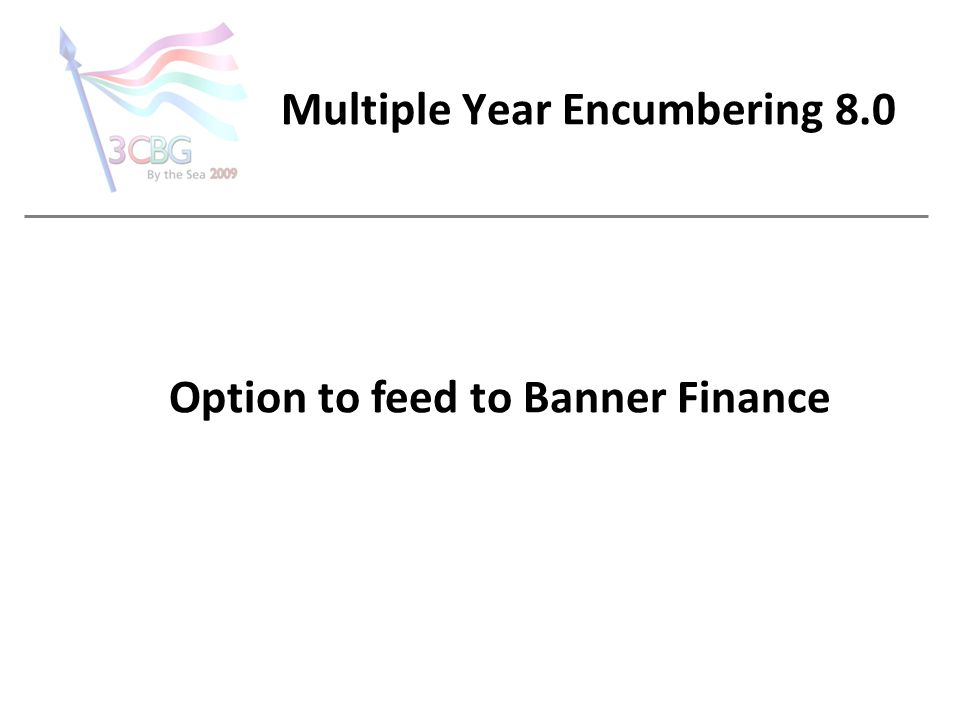 3CBG
By the Sea 2009

Multiple Year Encumbering 8.0

Option to feed to Banner Finance